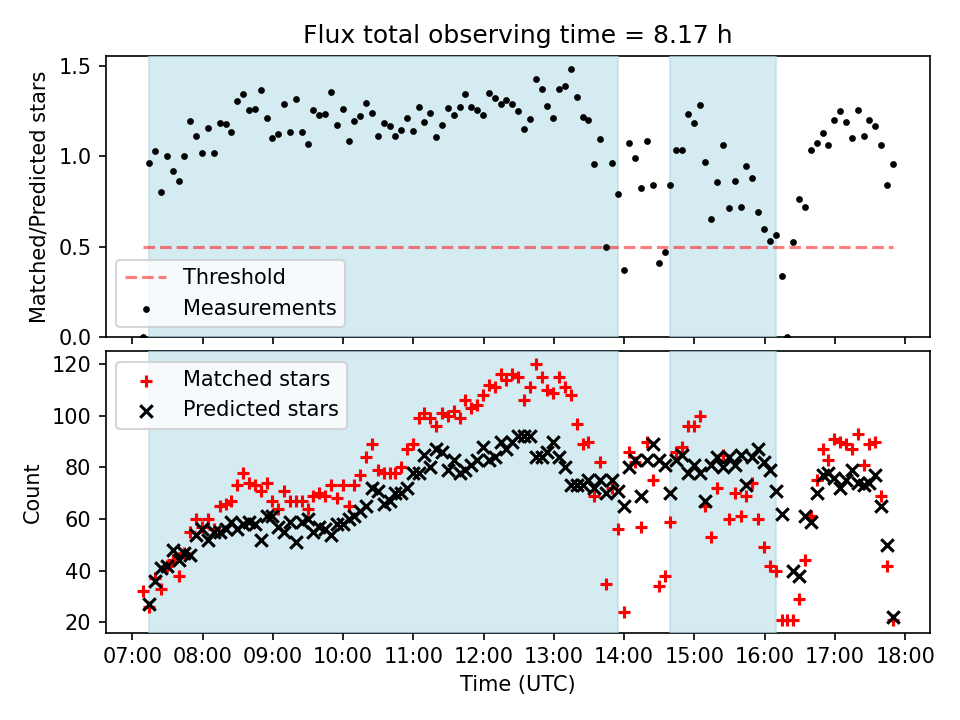 Flux total observing time = 8.17 h

Matched/Predicted stars

1.5
1.0
0.5
0.0

Threshold
Measurements

Count

120
100
80
60
40
20

Matched stars
Predicted stars

07:00 08:00 09:00 10:00 11:00 12:00 13:00 14:00 15:00 16:00 17:00 18:00

Time (UTC)